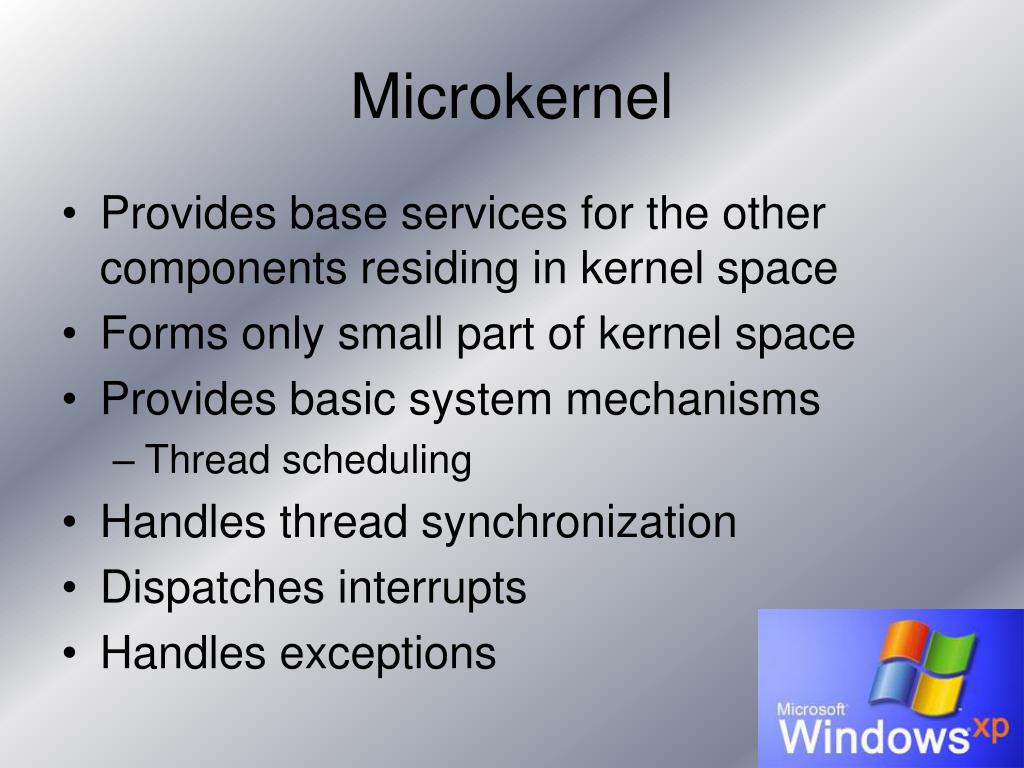 Microkernel

• Provides base services for the other components residing in kernel space
• Forms only small part of kernel space
• Provides basic system mechanisms
– Thread scheduling
• Handles thread synchronization
• Dispatches interrupts
• Handles exceptions

Microsoft
Windows xp